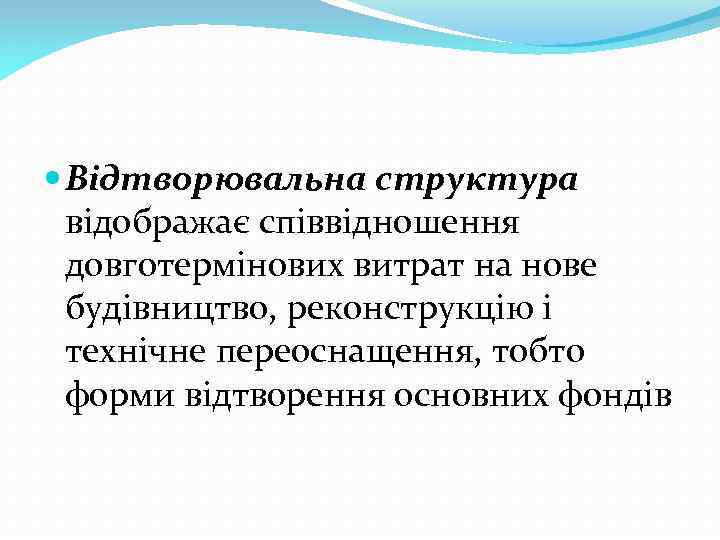 Відтворювальна структура відображає співвідношення довготермінових витрат на нове будівництво, реконструкцію і технічне переоснащення, тобто форми відтворення основних фондів